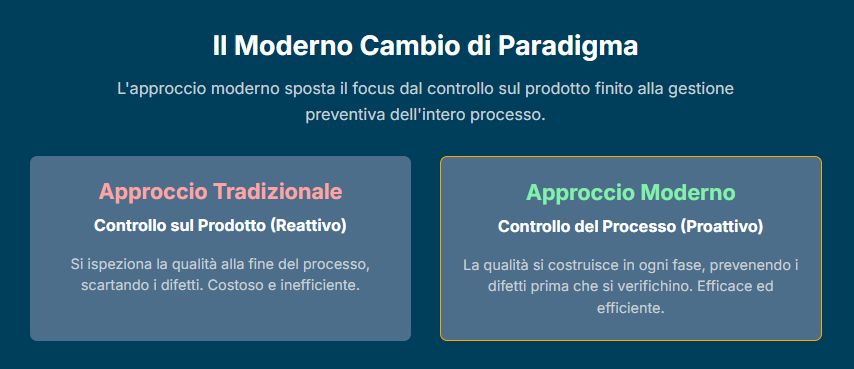 Il Moderno Cambio di Paradigma

L'approccio moderno sposta il focus dal controllo sul prodotto finito alla gestione preventiva dell'intero processo.

Approccio Tradizionale

Controllo sul Prodotto (Reattivo)

Si ispeziona la qualità alla fine del processo, scartando i difetti. Costoso e inefficiente.

Approccio Moderno

Controllo del Processo (Proattivo)

La qualità si costruisce in ogni fase, prevenendo i difetti prima che si verifichino. Efficace ed efficiente.